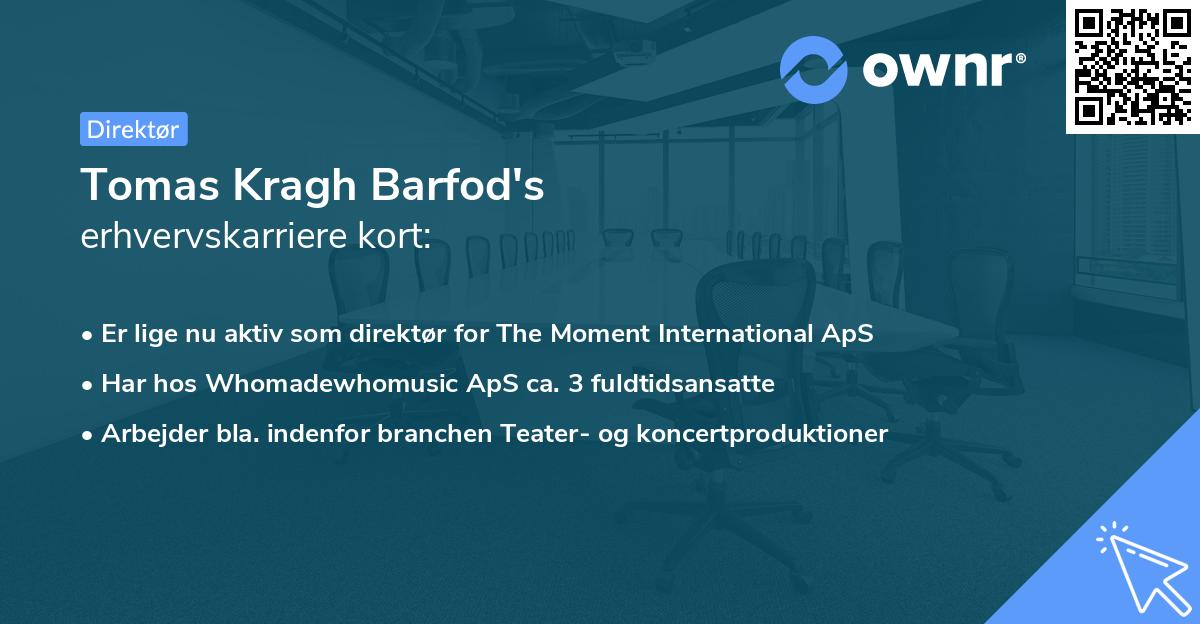 ownr®

Direktør

Tomas Kragh Barfod's
erhvervskarriere kort:

• Er lige nu aktiv som direktør for The Moment International ApS
• Har hos Whomadewhomusic ApS ca. 3 fuldtidsansatte
• Arbejder bla. indenfor branchen Teater- og koncertproduktioner